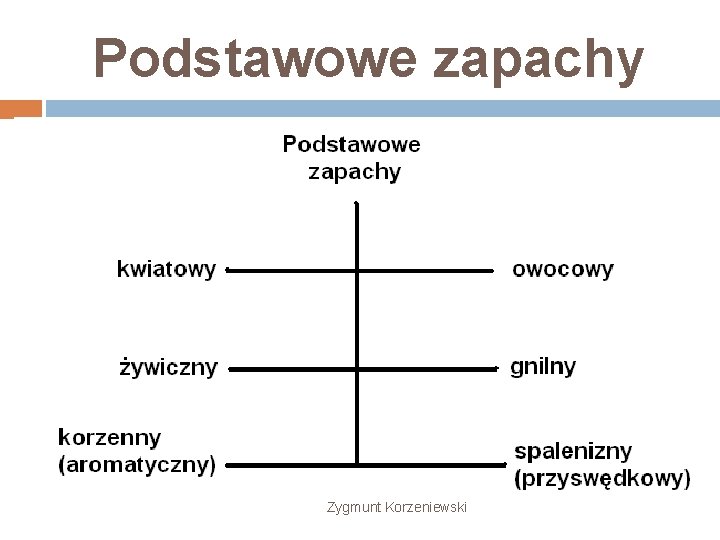 Podstawowe zapachy

Podstawowe zapachy

kwiatowy

owocowy

żywiczny

gnilny

korzenny (aromatyczny)

spalenizny (przyswędkowy)

Zygmunt Korzeniewski